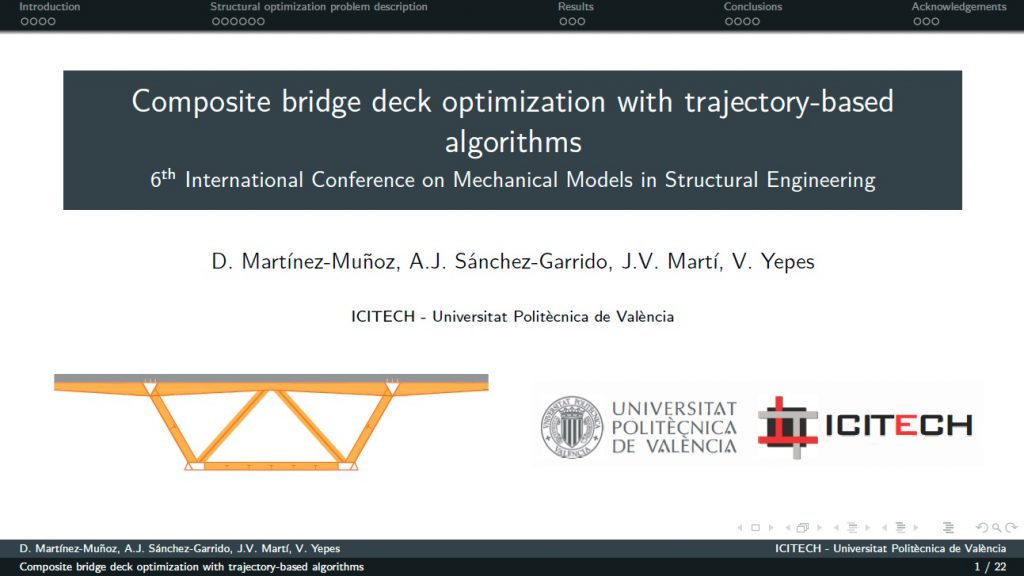 Introduction
Structural optimization problem description
Results
Conclusions
Acknowledgements

Composite bridge deck optimization with trajectory-based algorithms
$6^{th}$ International Conference on Mechanical Models in Structural Engineering

D. Martínez-Muñoz, A.J. Sánchez-Garrido, J.V. Martí, V. Yepes

ICITECH - Universitat Politècnica de València

UNIVERSITAT POLITÈCNICA DE VALÈNCIA

ICITECH

D. Martínez-Muñoz, A.J. Sánchez-Garrido, J.V. Martí, V. Yepes
ICITECH - Universitat Politècnica de València
Composite bridge deck optimization with trajectory-based algorithms
1 / 22